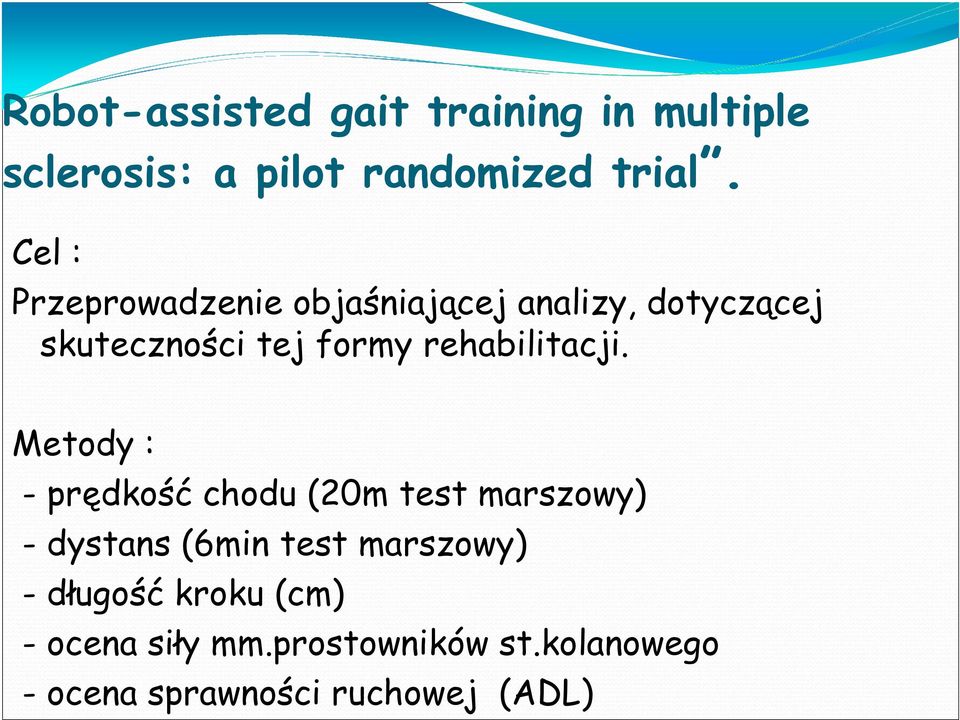 Robot-assisted gait training in multiple sclerosis: a pilot randomized trial”.

Cel :

Przeprowadzenie objaśniającej analizy, dotyczącej skuteczności tej formy rehabilitacji.

Metody :

- prędkość chodu (20m test marszowy)
- dystans (6min test marszowy)
- długość kroku (cm)
- ocena siły mm.prostowników st.kolanowego
- ocena sprawności ruchowej (ADL)